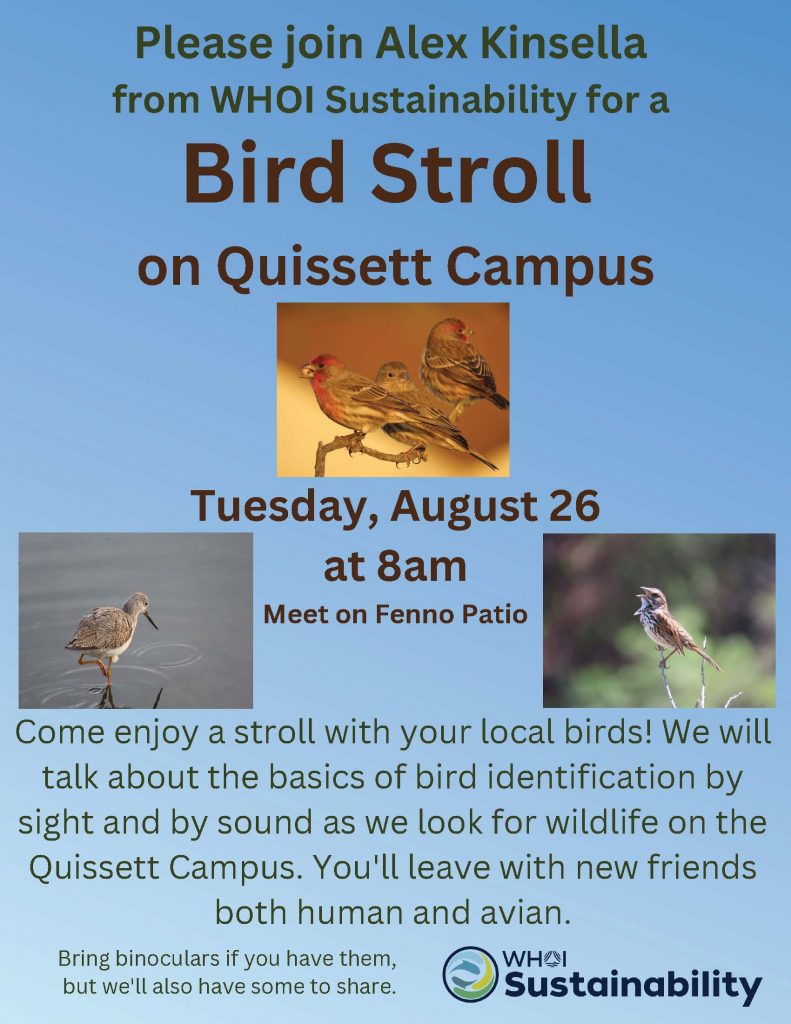 Please join Alex Kinsella
from WHOI Sustainability for a

Bird Stroll

on Quissett Campus

Tuesday, August 26
at 8am
Meet on Fenno Patio

Come enjoy a stroll with your local birds! We will talk about the basics of bird identification by sight and by sound as we look for wildlife on the Quissett Campus. You'll leave with new friends both human and avian.

Bring binoculars if you have them, but we'll also have some to share.

WHOI
Sustainability